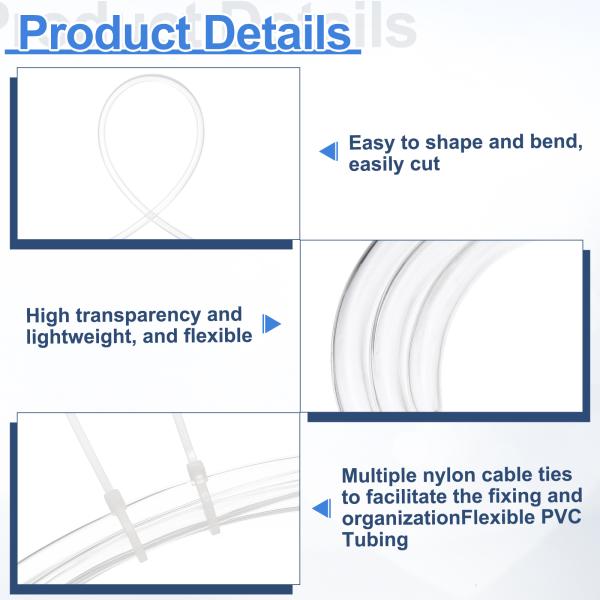 Product Details

Easy to shape and bend, easily cut

High transparency and lightweight, and flexible

Multiple nylon cable ties to facilitate the fixing and organizationFlexible PVC Tubing